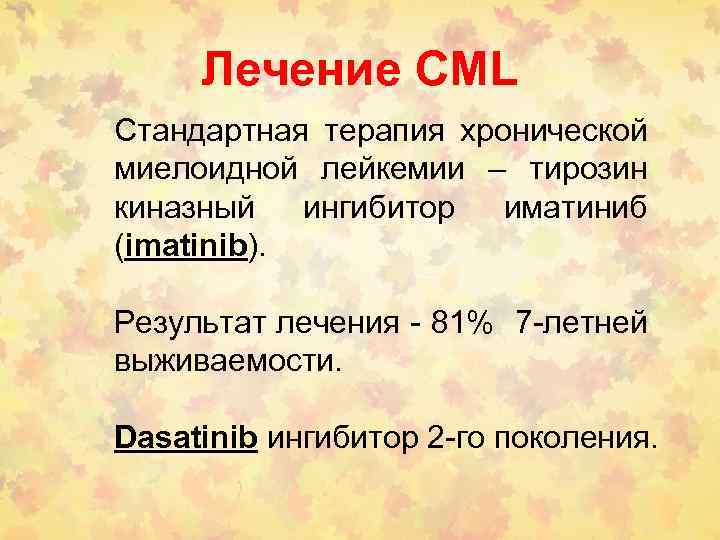 Лечение CML

Стандартная терапия хронической миелоидной лейкемии – тирозин киназный ингибитор иматиниб (imatinib).

Результат лечения - 81% 7-летней выживаемости.

Dasatinib ингибитор 2-го поколения.